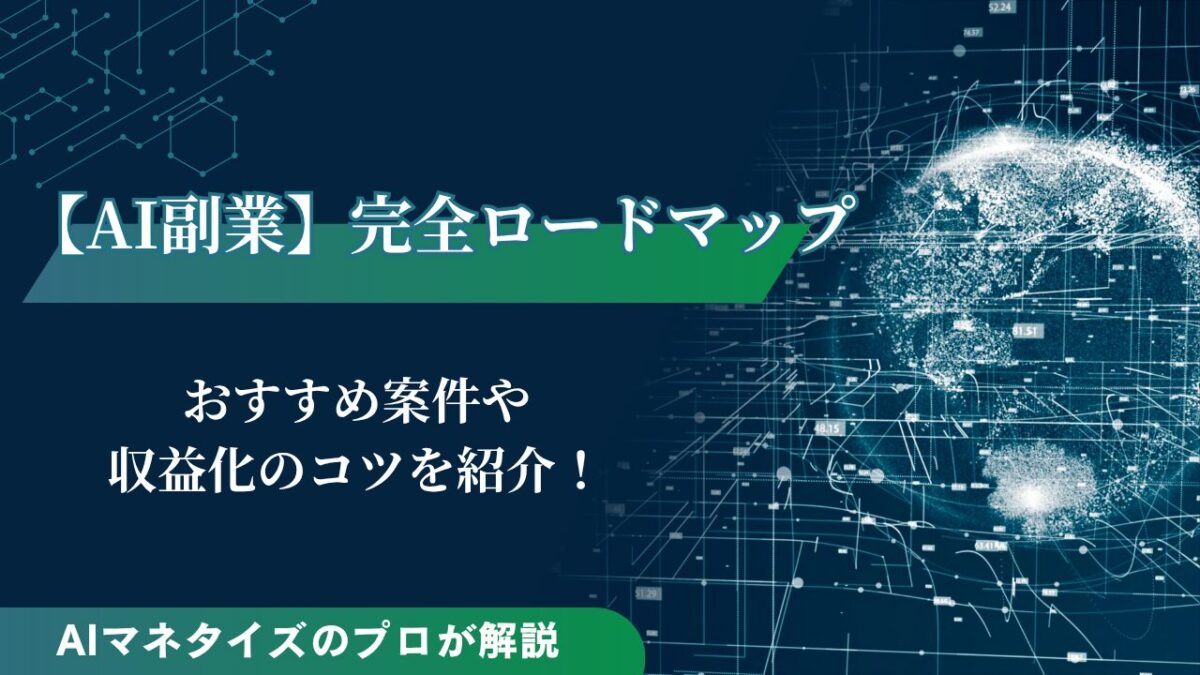 【AI副業】完全ロードマップ

おすすめ案件や
収益化のコツを紹介！

AIマネタイズのプロが解説